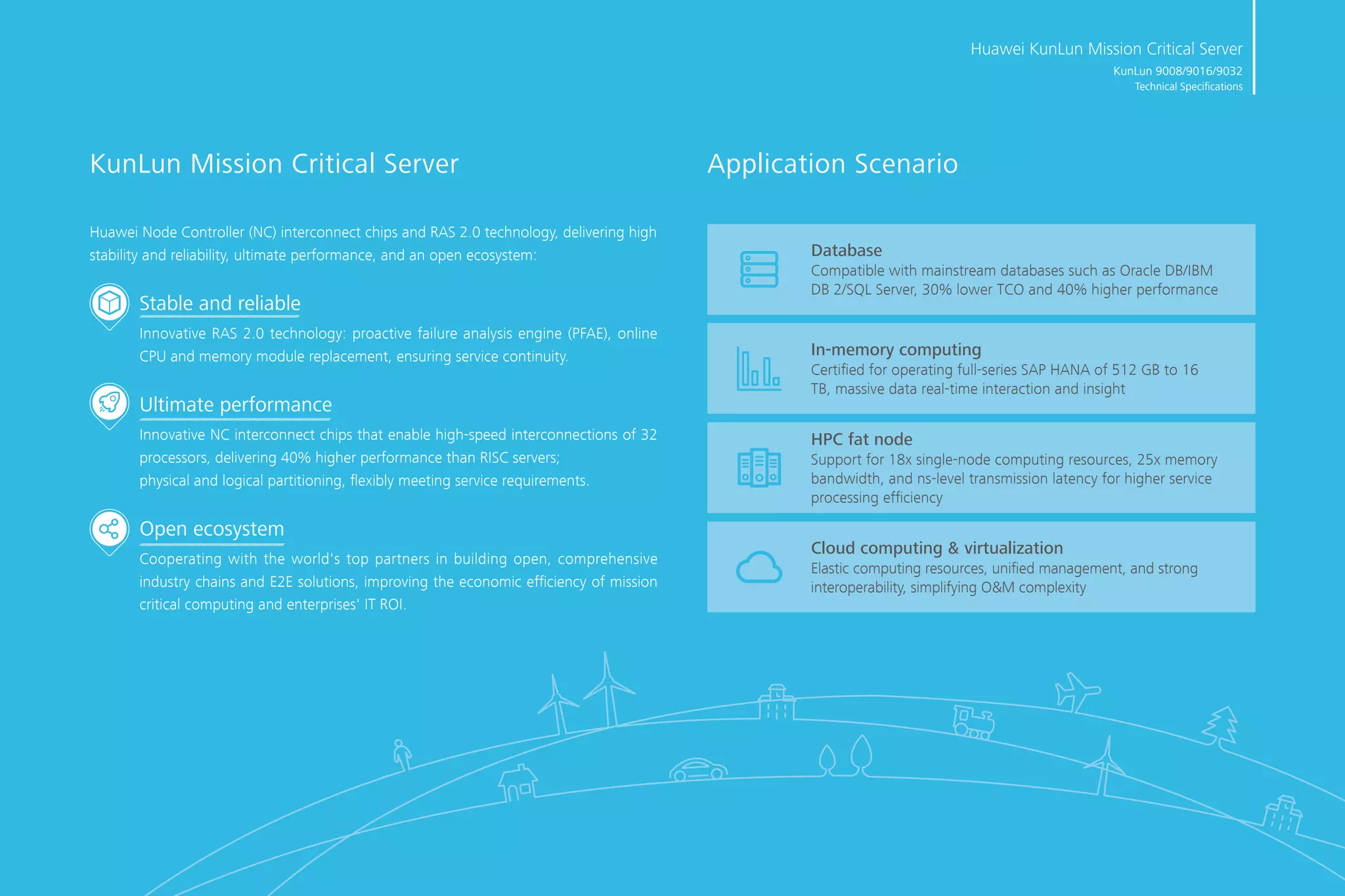 Huawei KunLun Mission Critical Server
KunLun 9008/9016/9032
Technical Specifications

KunLun Mission Critical Server

Huawei Node Controller (NC) interconnect chips and RAS 2.0 technology, delivering high stability and reliability, ultimate performance, and an open ecosystem:

Stable and reliable

Innovative RAS 2.0 technology: proactive failure analysis engine (PFAE), online CPU and memory module replacement, ensuring service continuity.

Ultimate performance

Innovative NC interconnect chips that enable high-speed interconnections of 32 processors, delivering 40% higher performance than RISC servers;
physical and logical partitioning, flexibly meeting service requirements.

Open ecosystem

Cooperating with the world's top partners in building open, comprehensive industry chains and E2E solutions, improving the economic efficiency of mission critical computing and enterprises' IT ROI.

Application Scenario

Database
Compatible with mainstream databases such as Oracle DB/IBM DB 2/SQL Server, 30% lower TCO and 40% higher performance

In-memory computing
Certified for operating full-series SAP HANA of 512 GB to 16 TB, massive data real-time interaction and insight

HPC fat node
Support for 18x single-node computing resources, 25x memory bandwidth, and ns-level transmission latency for higher service processing efficiency

Cloud computing & virtualization
Elastic computing resources, unified management, and strong interoperability, simplifying O&M complexity